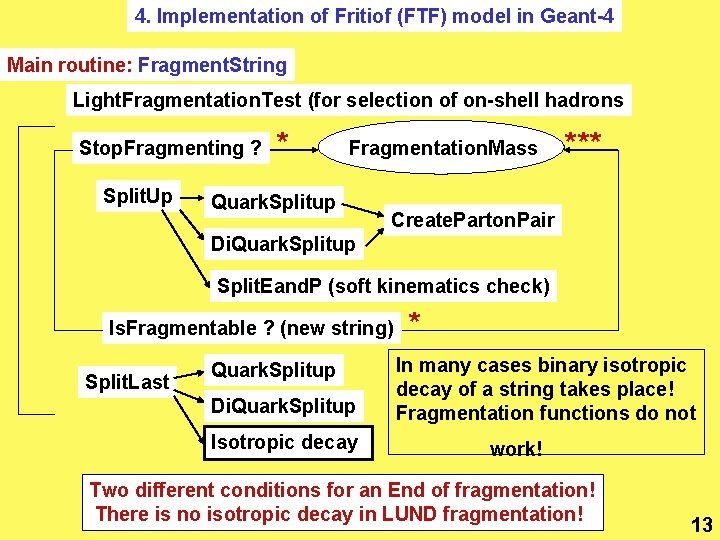 4. Implementation of Fritiof (FTF) model in Geant-4

Main routine: FragmentString

LightFragmentationTest (for selection of on-shell hadrons

StopFragmenting ? *

FragmentationMass ***

SplitUp

QuarkSplitup

DiQuarkSplitup

CreatePartonPair

SplitEandP (soft kinematics check)

IsFragmentable ? (new string) *

SplitLast

QuarkSplitup

DiQuarkSplitup

Isotropic decay

In many cases binary isotropic decay of a string takes place! Fragmentation functions do not work!

Two different conditions for an End of fragmentation! There is no isotropic decay in LUND fragmentation!

13